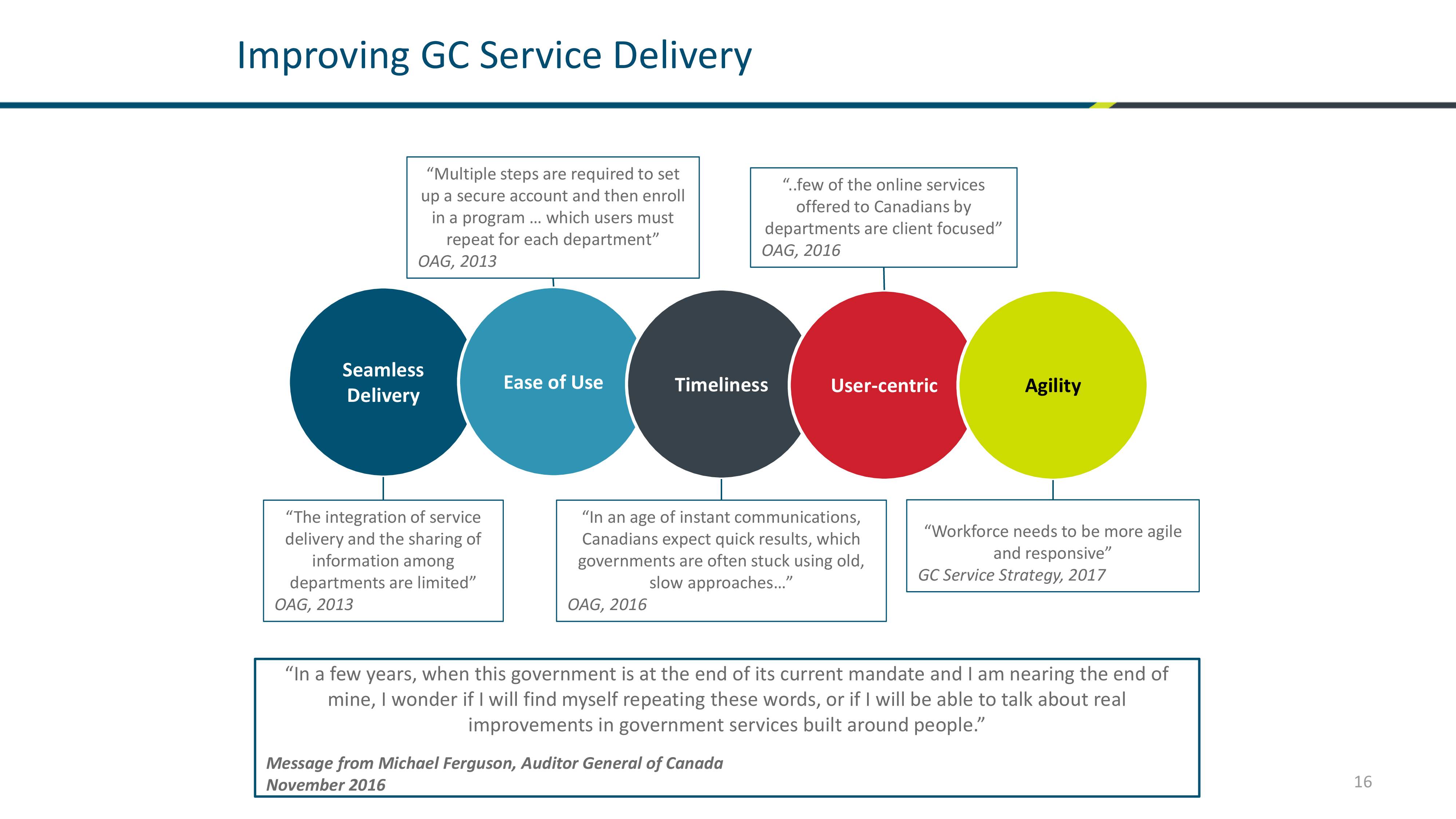 Improving GC Service Delivery

“Multiple steps are required to set up a secure account and then enroll in a program … which users must repeat for each department”
OAG, 2013

“..few of the online services offered to Canadians by departments are client focused”
OAG, 2016

Seamless Delivery

Ease of Use

Timeliness

User-centric

Agility

“The integration of service delivery and the sharing of information among departments are limited”
OAG, 2013

“In an age of instant communications, Canadians expect quick results, which governments are often stuck using old, slow approaches…”
OAG, 2016

“Workforce needs to be more agile and responsive”
GC Service Strategy, 2017

“In a few years, when this government is at the end of its current mandate and I am nearing the end of mine, I wonder if I will find myself repeating these words, or if I will be able to talk about real improvements in government services built around people.”

Message from Michael Ferguson, Auditor General of Canada
November 2016

16